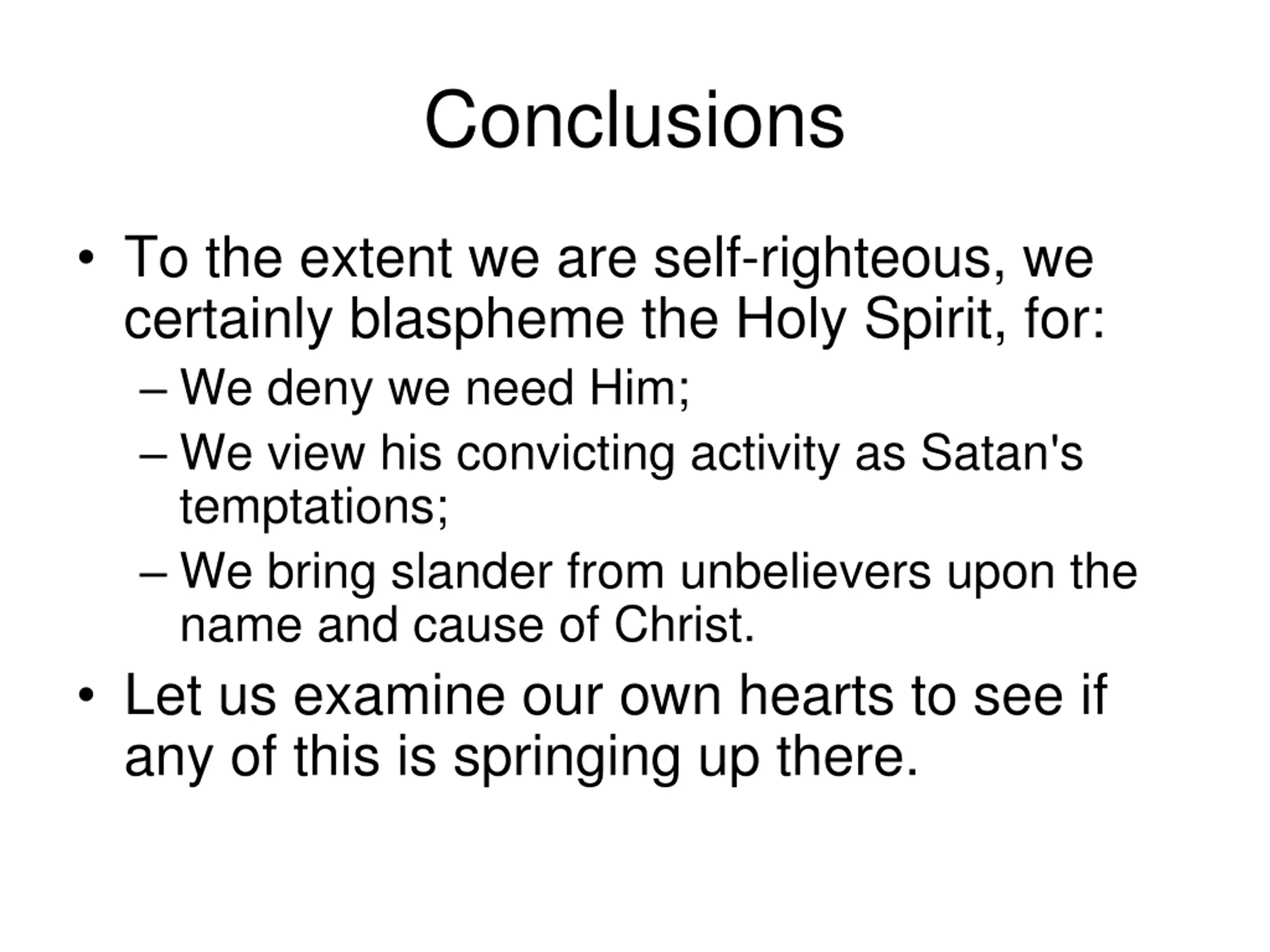 Conclusions

• To the extent we are self-righteous, we certainly blaspheme the Holy Spirit, for:
– We deny we need Him;
– We view his convicting activity as Satan's temptations;
– We bring slander from unbelievers upon the name and cause of Christ.
• Let us examine our own hearts to see if any of this is springing up there.